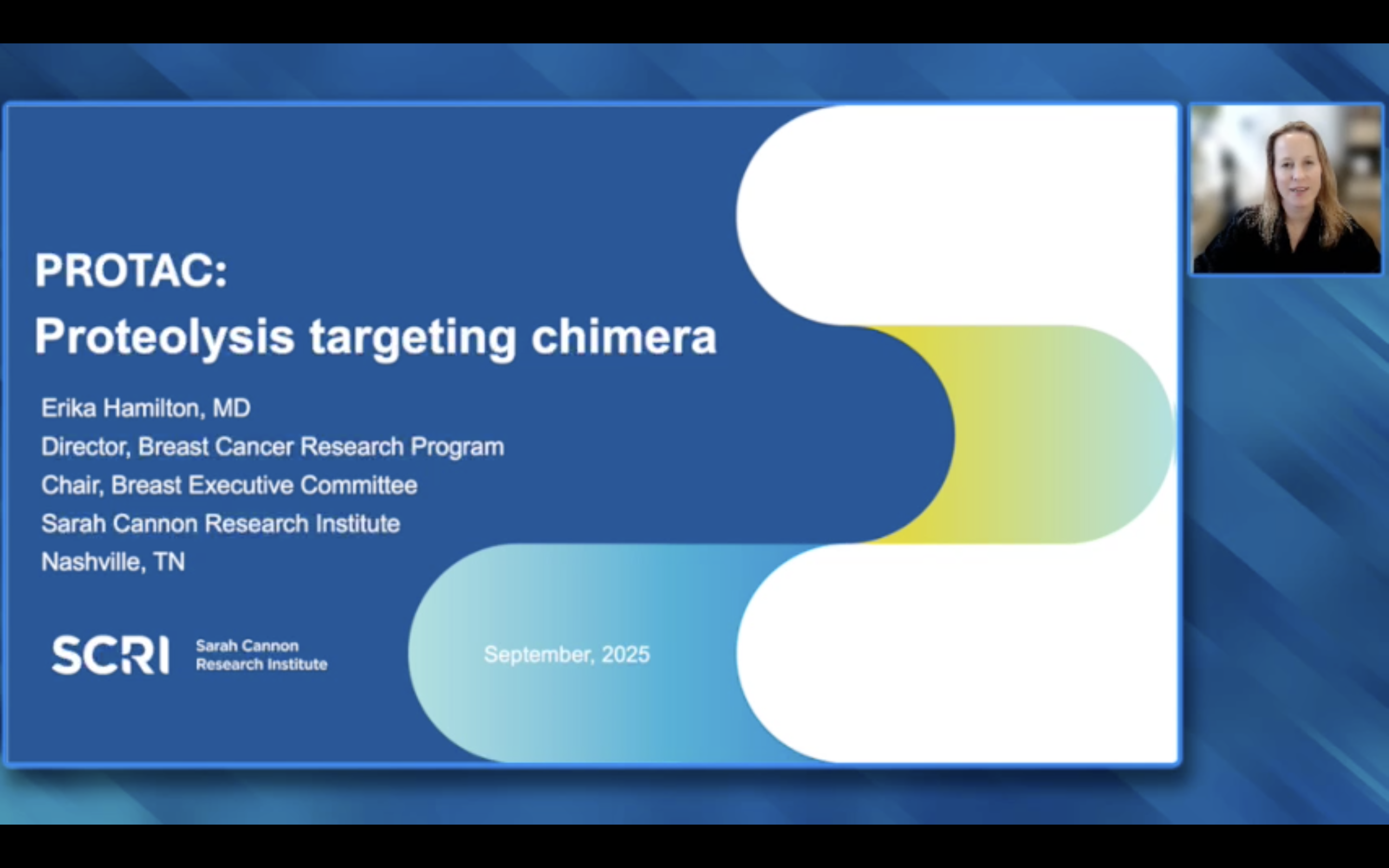 PROTAC:
Proteolysis targeting chimera

Erika Hamilton, MD
Director, Breast Cancer Research Program
Chair, Breast Executive Committee
Sarah Cannon Research Institute
Nashville, TN

SCRI Sarah Cannon Research Institute

September, 2025